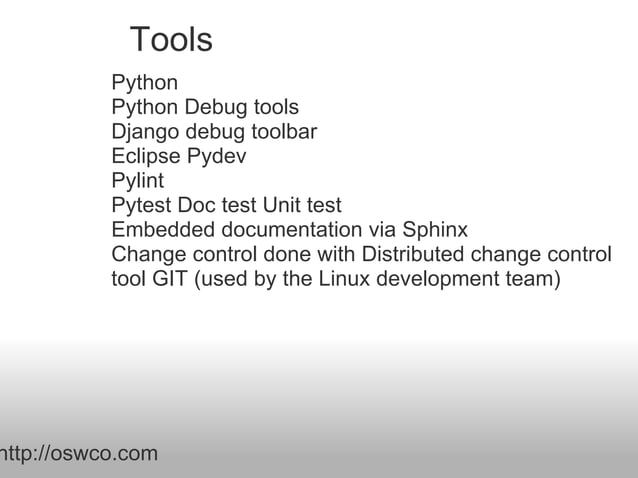 Tools

Python
Python Debug tools
Django debug toolbar
Eclipse Pydev
Pylint
Pytest Doc test Unit test
Embedded documentation via Sphinx
Change control done with Distributed change control tool GIT (used by the Linux development team)

http://oswco.com